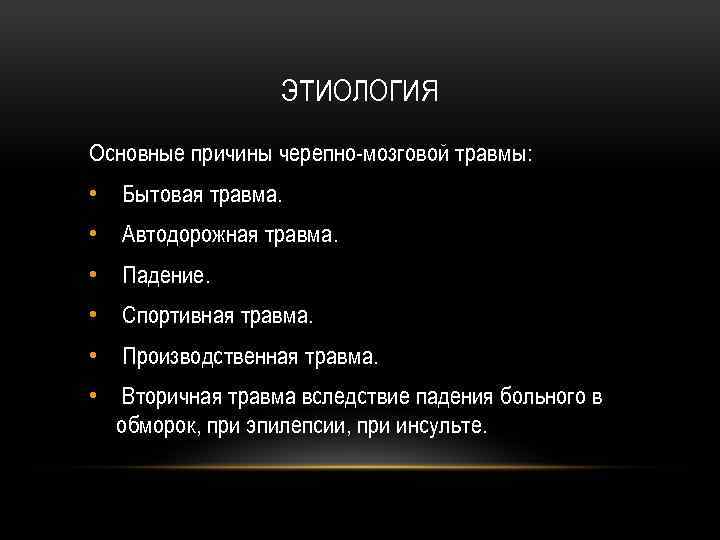 ЭТИОЛОГИЯ

Основные причины черепно-мозговой травмы:

• Бытовая травма.

• Автодорожная травма.

• Падение.

• Спортивная травма.

• Производственная травма.

• Вторичная травма вследствие падения больного в обморок, при эпилепсии, при инсульте.